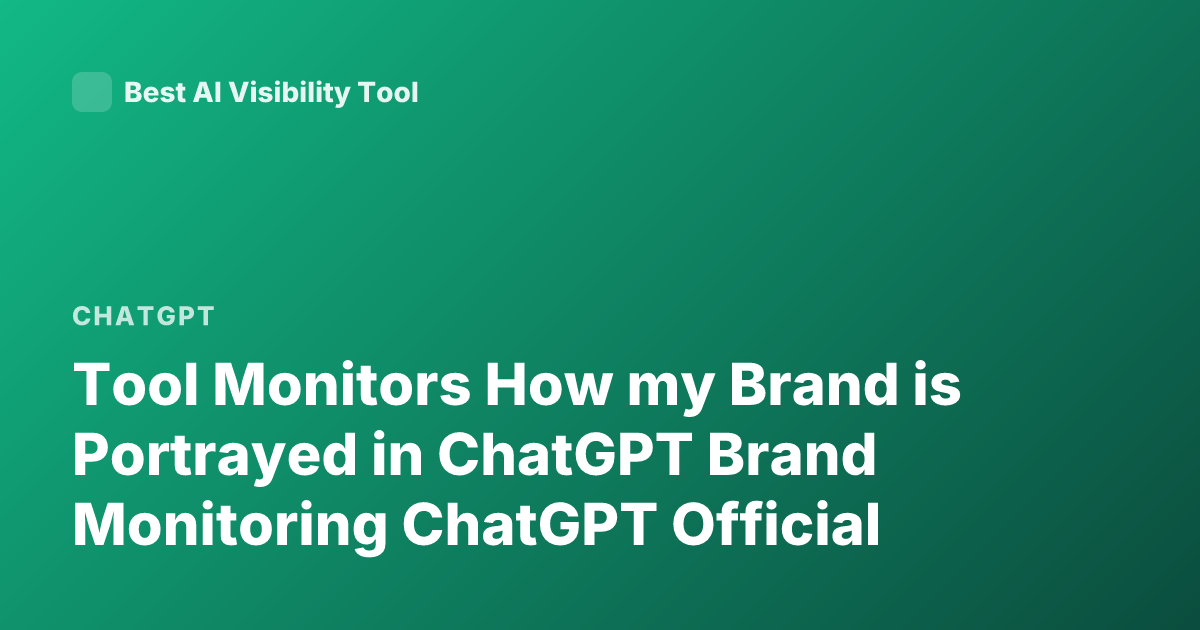 Best AI Visibility Tool

CHATGPT

Tool Monitors How my Brand is Portrayed in ChatGPT Brand Monitoring ChatGPT Official